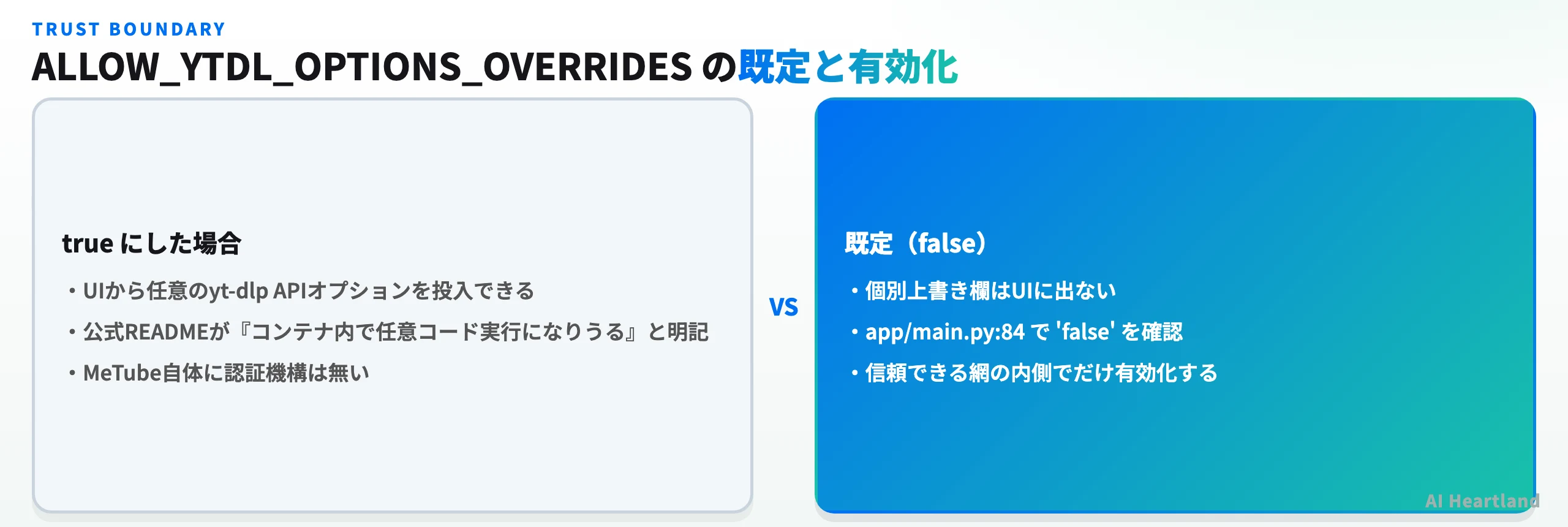 TRUST BOUNDARY

ALLOW_YTDL_OPTIONS_OVERRIDES の既定と有効化

true にした場合

・UIから任意のyt-dlp APIオプションを投入できる

・公式READMEが『コンテナ内で任意コード実行になりうる』と明記

・MeTube自体に認証機構は無い

VS

既定（false）

・個別上書き欄はUIに出ない

・app/main.py:84 で 'false' を確認

・信頼できる網の内側でだけ有効化する

AI Heartland